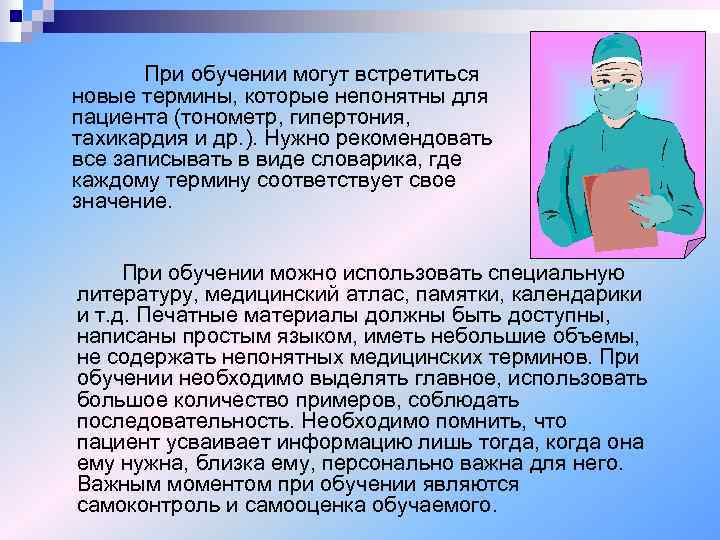 При обучении могут встретиться новые термины, которые непонятны для пациента (тонометр, гипертония, тахикардия и др.). Нужно рекомендовать все записывать в виде словарика, где каждому термину соответствует свое значение.

При обучении можно использовать специальную литературу, медицинский атлас, памятки, календарики и т.д. Печатные материалы должны быть доступны, написаны простым языком, иметь небольшие объемы, не содержать непонятных медицинских терминов. При обучении необходимо выделять главное, использовать большое количество примеров, соблюдать последовательность. Необходимо помнить, что пациент усваивает информацию лишь тогда, когда она ему нужна, близка ему, персонально важна для него. Важным моментом при обучении являются самоконтроль и самооценка обучаемого.